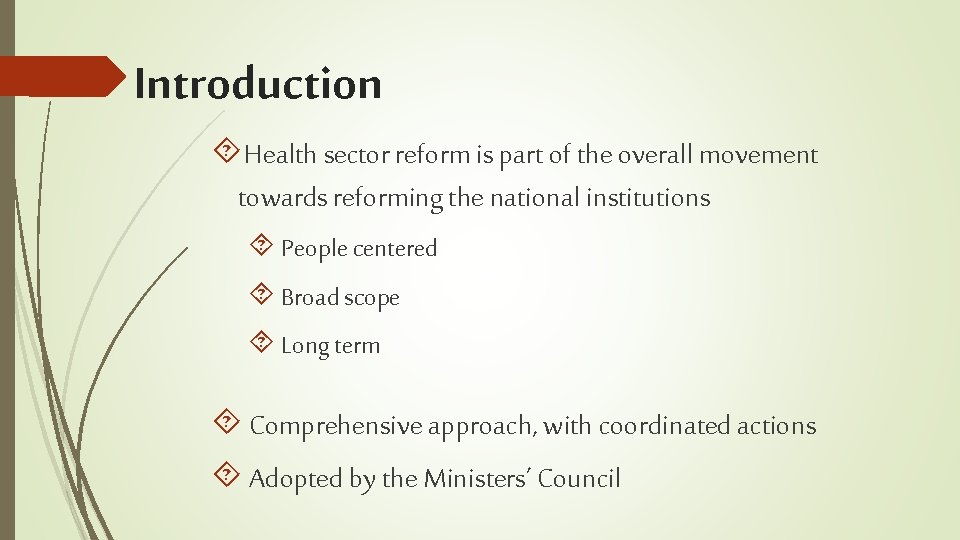 Introduction

Health sector reform is part of the overall movement towards reforming the national institutions

People centered

Broad scope

Long term

Comprehensive approach, with coordinated actions

Adopted by the Ministers' Council